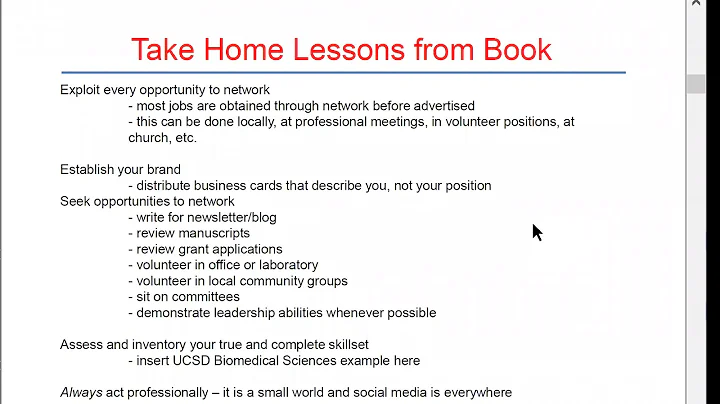 Take Home Lessons from Book

Exploit every opportunity to network
- most jobs are obtained through network before advertised
- this can be done locally, at professional meetings, in volunteer positions, at church, etc.

Establish your brand
- distribute business cards that describe you, not your position
Seek opportunities to network
- write for newsletter/blog
- review manuscripts
- review grant applications
- volunteer in office or laboratory
- volunteer in local community groups
- sit on committees
- demonstrate leadership abilities whenever possible

Assess and inventory your true and complete skillset
- insert UCSD Biomedical Sciences example here

Always act professionally – it is a small world and social media is everywhere